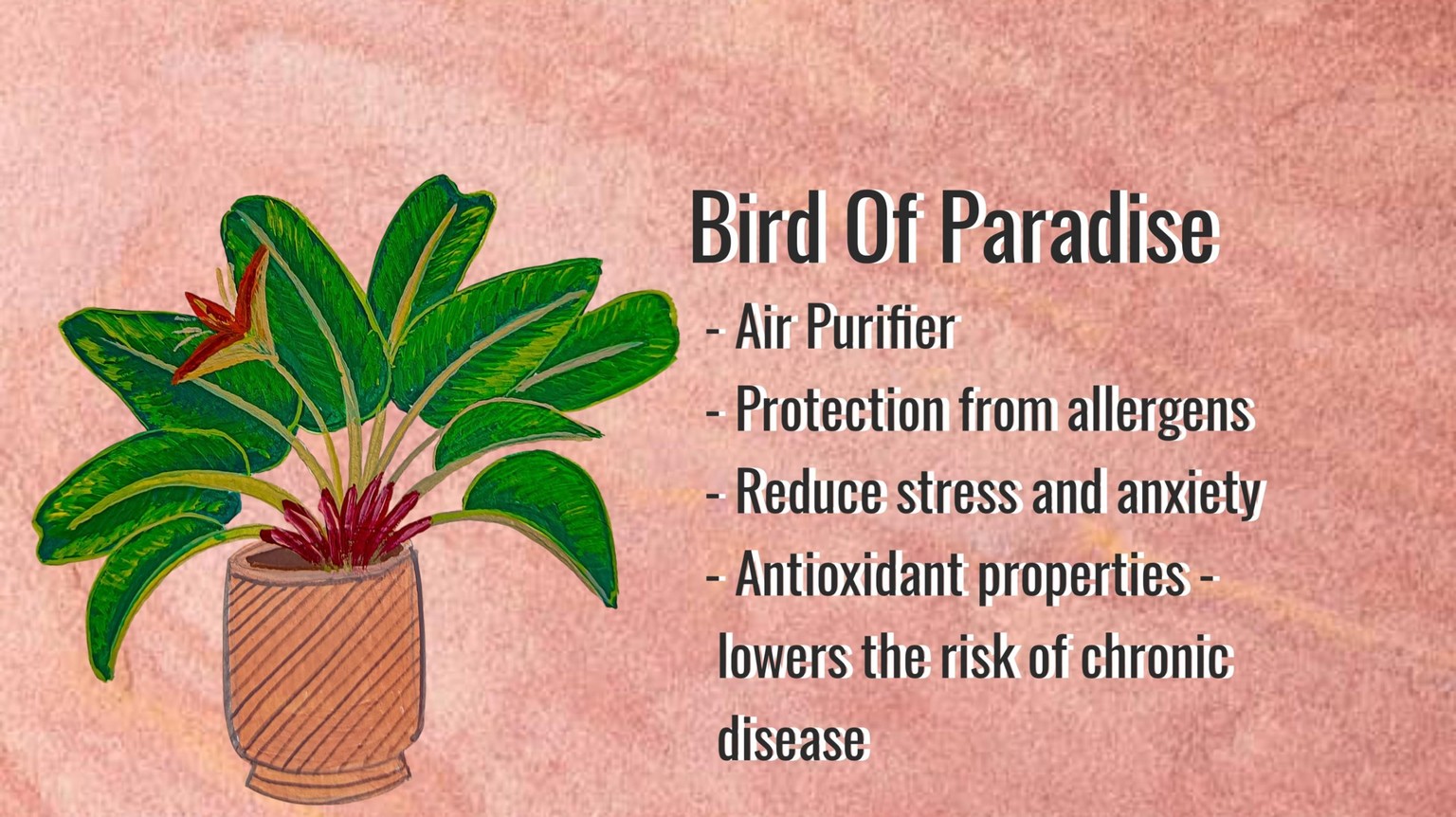 Bird Of Paradise

- Air Purifier
- Protection from allergens
- Reduce stress and anxiety
- Antioxidant properties - lowers the risk of chronic disease